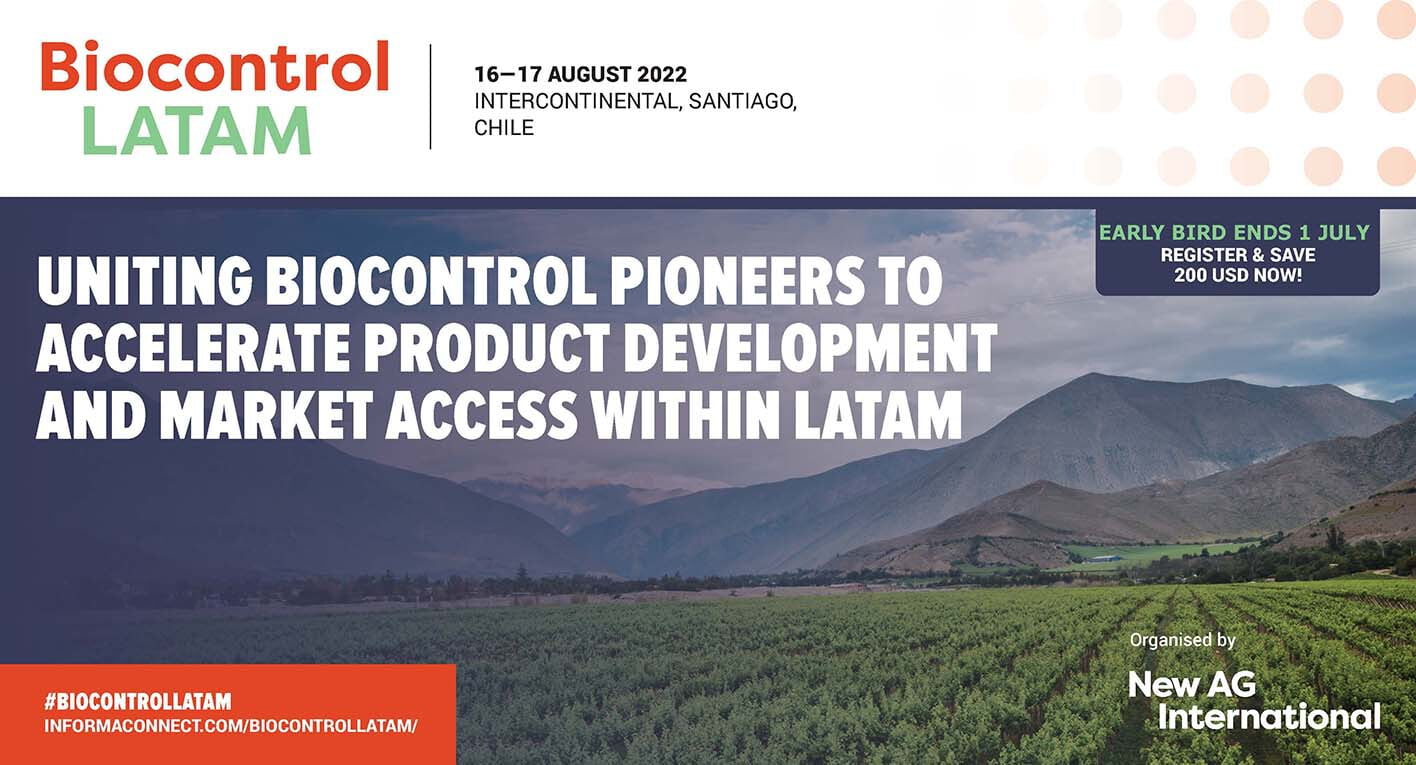 Biocontrol
LATAM

16—17 AUGUST 2022
INTERCONTINENTAL, SANTIAGO, CHILE

EARLY BIRD ENDS 1 JULY
REGISTER & SAVE
200 USD NOW!

UNITING BIOCONTROL PIONEERS TO ACCELERATE PRODUCT DEVELOPMENT AND MARKET ACCESS WITHIN LATAM

#BIOCONTROLLATAM
INFORMACONNECT.COM/BIOCONTROLLATAM/

Organised by
New AG International